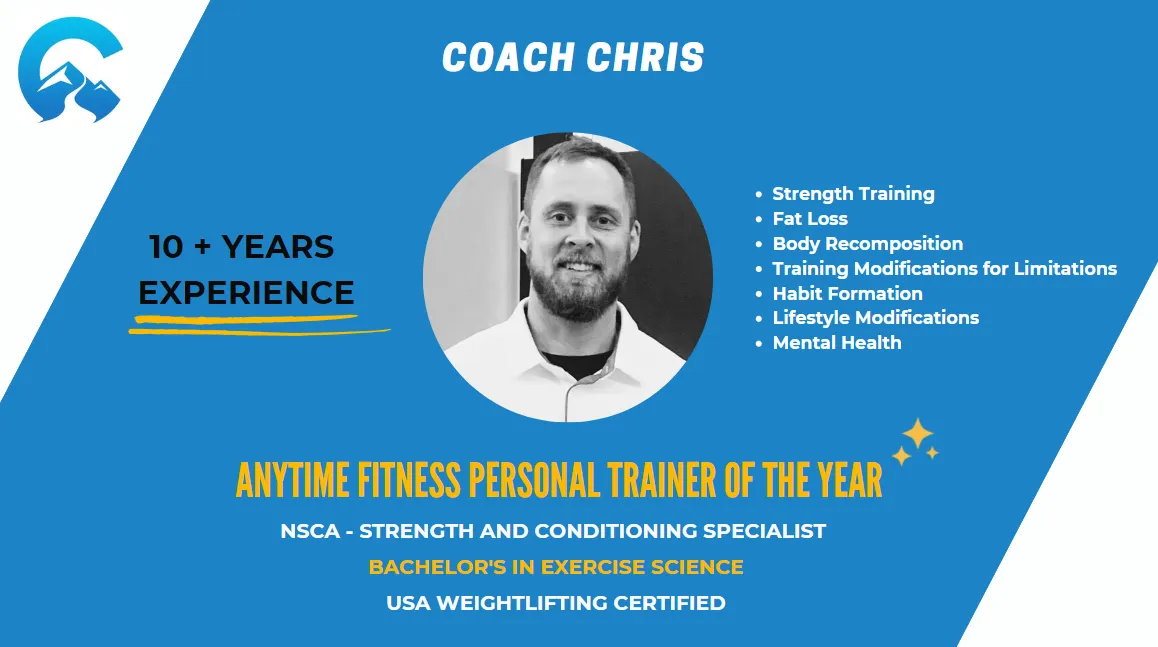 COACH CHRIS

10 + YEARS
EXPERIENCE

- Strength Training
- Fat Loss
- Body Recomposition
- Training Modifications for Limitations
- Habit Formation
- Lifestyle Modifications
- Mental Health

ANYTIME FITNESS PERSONAL TRAINER OF THE YEAR

NSCA - STRENGTH AND CONDITIONING SPECIALIST

BACHELOR'S IN EXERCISE SCIENCE

USA WEIGHTLIFTING CERTIFIED